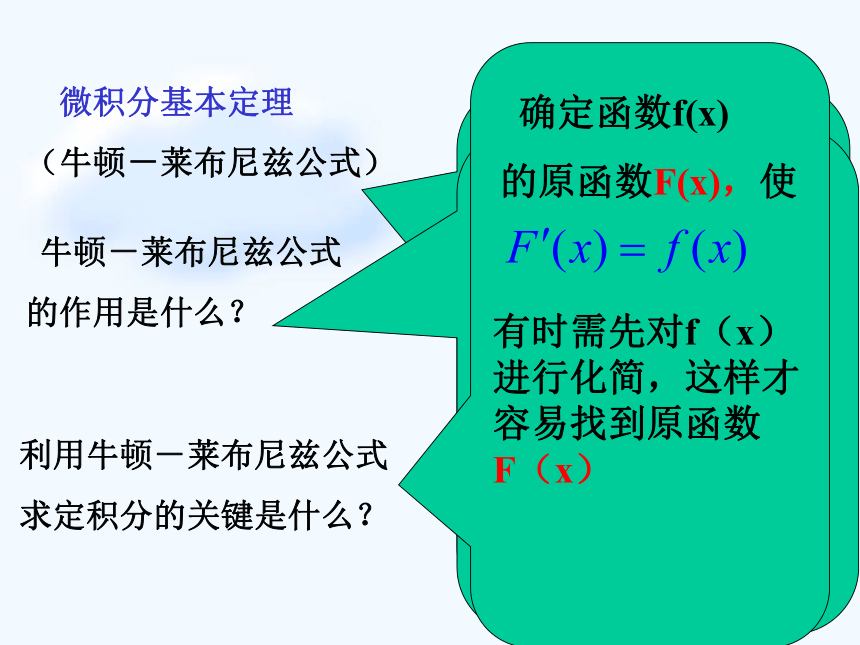 微积分基本定理

（牛顿－莱布尼兹公式）

牛顿－莱布尼兹公式的作用是什么？

利用牛顿－莱布尼兹公式求定积分的关键是什么？

确定函数f(x)的原函数F(x)，使

$F'(x) = f(x)$

有时需先对f（x）进行化简，这样才容易找到原函数F（x）